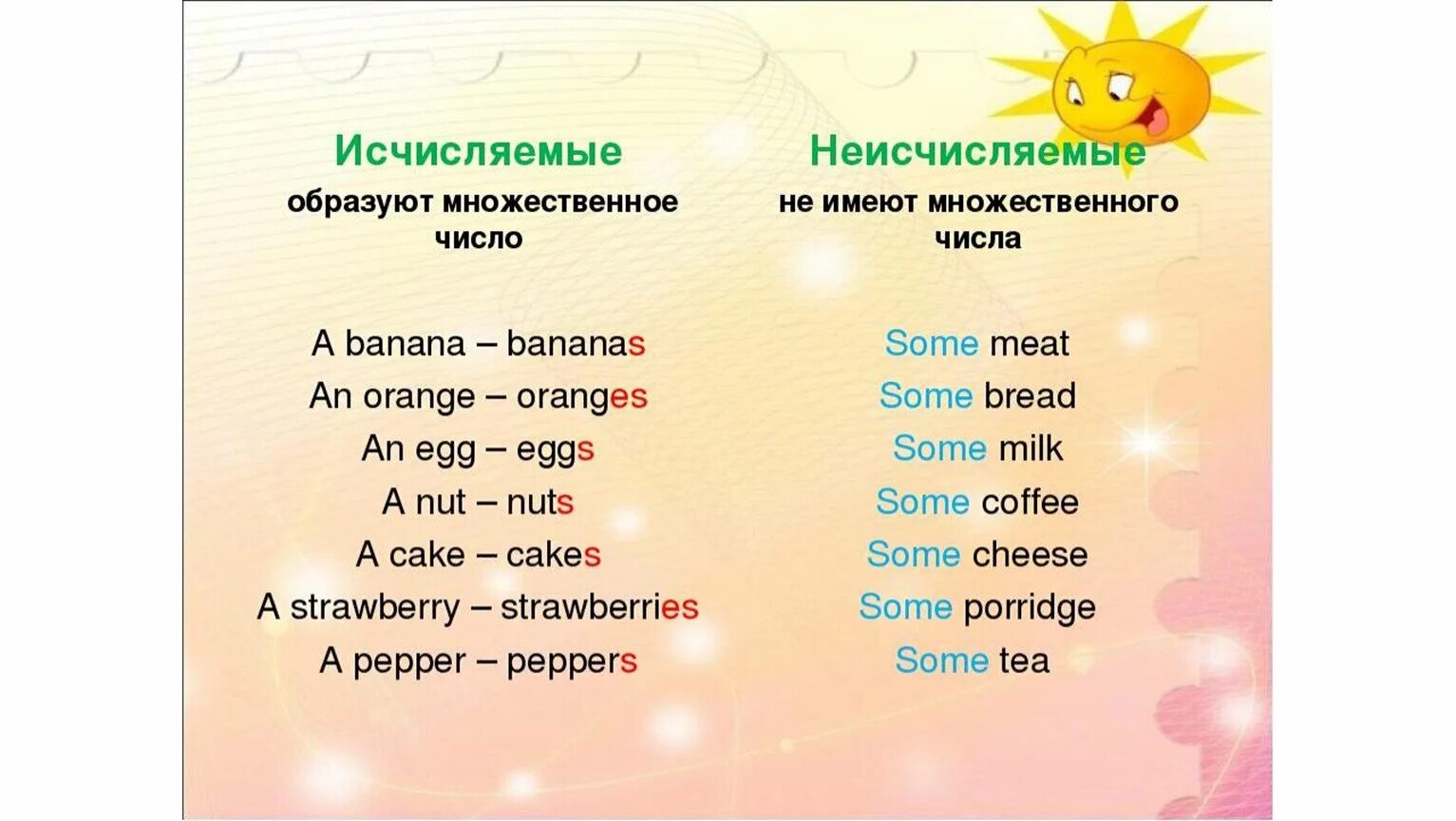 Исчисляемые
образуют множественное число

A banana – bananas
An orange – oranges
An egg – eggs
A nut – nuts
A cake – cakes
A strawberry – strawberries
A pepper – peppers

Неисчисляемые
не имеют множественного числа

Some meat
Some bread
Some milk
Some coffee
Some cheese
Some porridge
Some tea